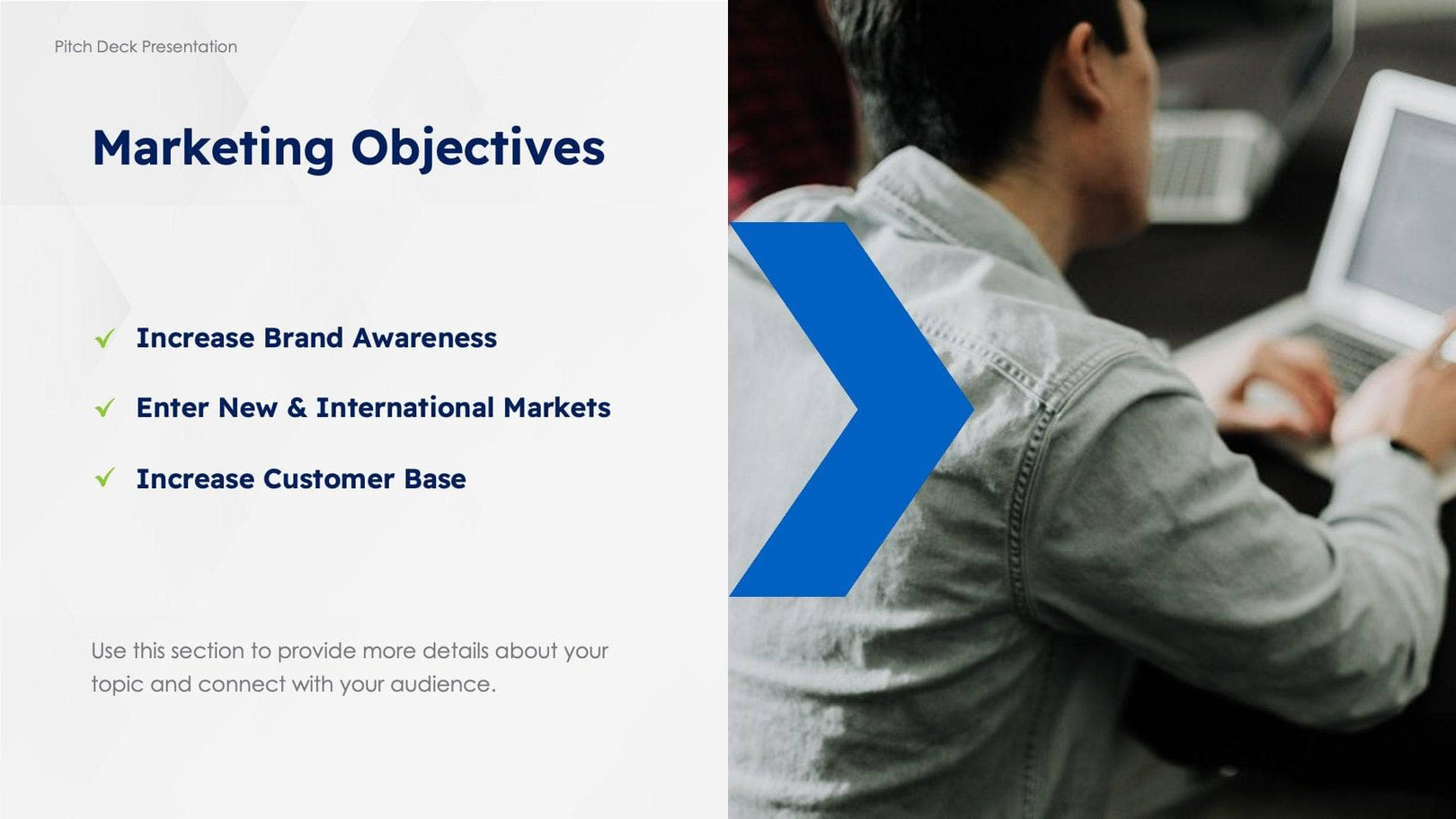 Pitch Deck Presentation

Marketing Objectives

✓ Increase Brand Awareness

✓ Enter New & International Markets

✓ Increase Customer Base

Use this section to provide more details about your topic and connect with your audience.